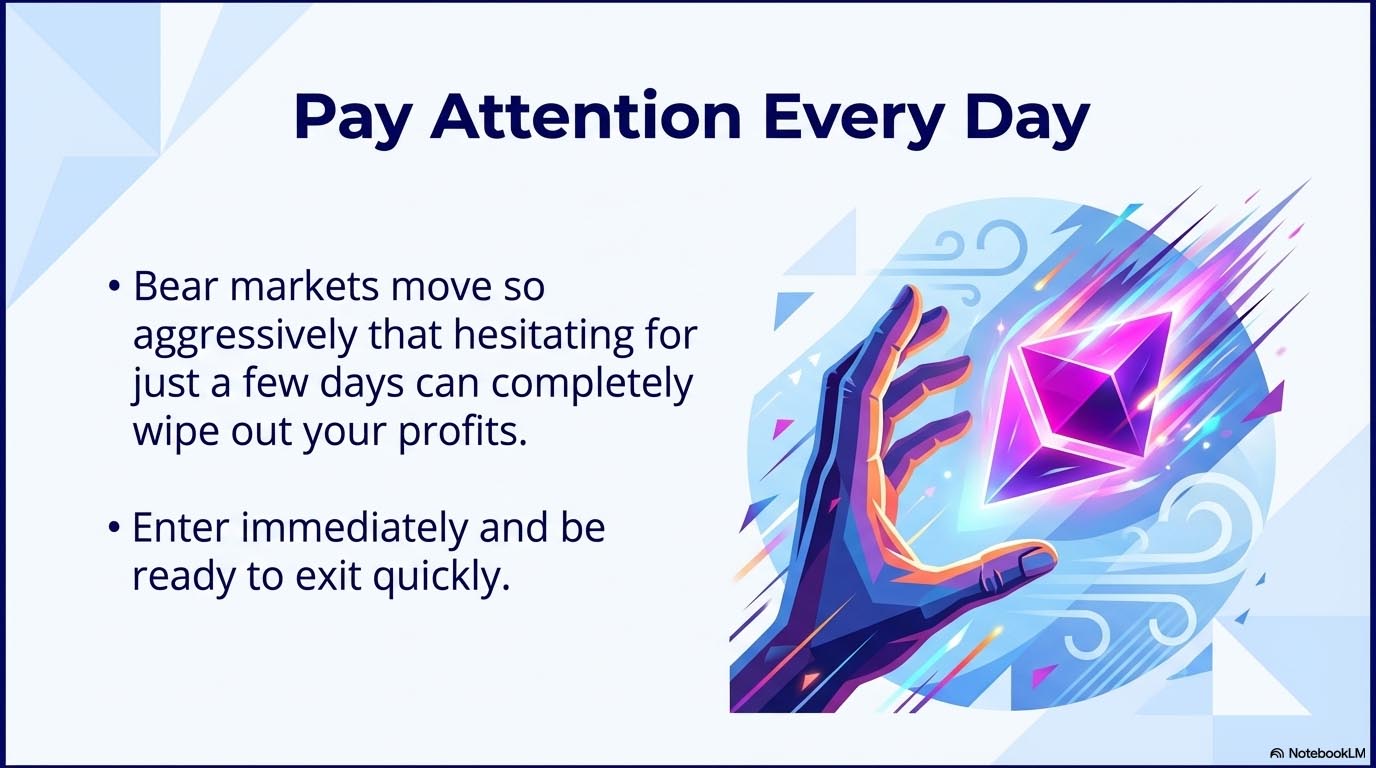 Pay Attention Every Day

• Bear markets move so aggressively that hesitating for just a few days can completely wipe out your profits.

• Enter immediately and be ready to exit quickly.

NotebookLM